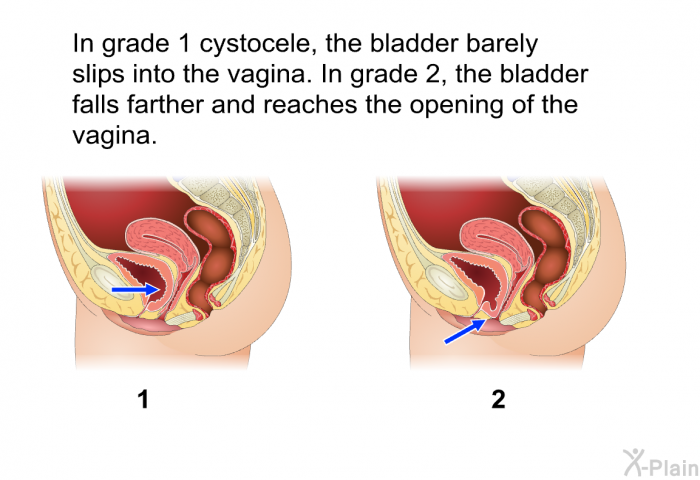 In grade 1 cystocele, the bladder barely slips into the vagina. In grade 2, the bladder falls farther and reaches the opening of the vagina.

1

2

X-Plain